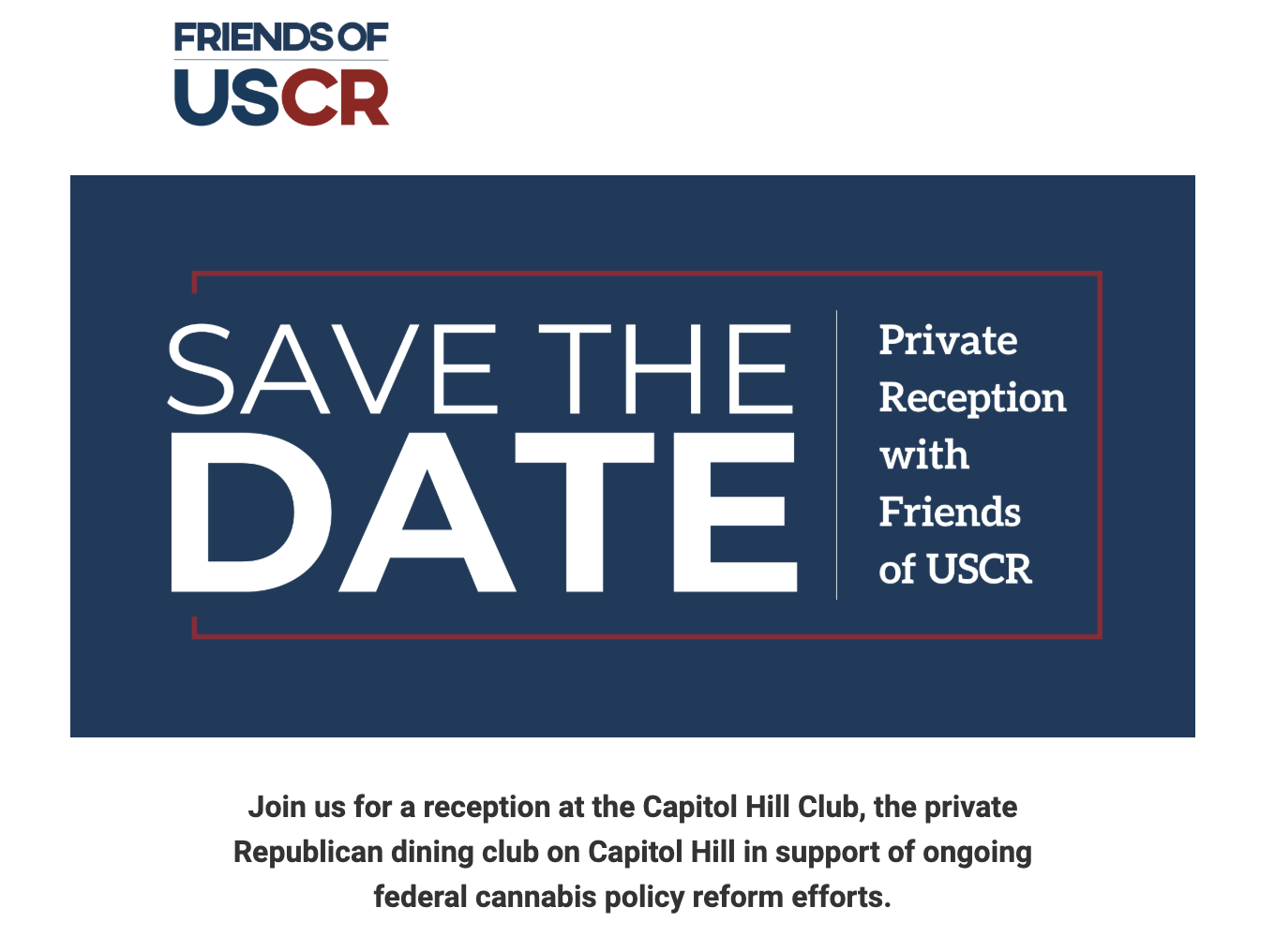 FRIENDS OF
USCR

SAVE THE
DATE

Private Reception with Friends of USCR

Join us for a reception at the Capitol Hill Club, the private Republican dining club on Capitol Hill in support of ongoing federal cannabis policy reform efforts.